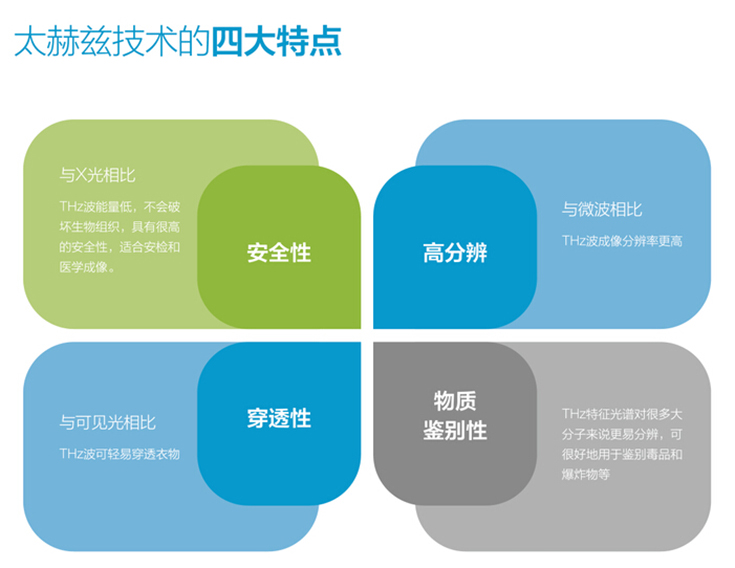 太赫兹技术的四大特点

与X光相比

THz波能量低，不会破坏生物组织，具有很高的安全性，适合安检和医学成像。

安全性

高分辨

与微波相比

THz波成像分辨率更高

与可见光相比

THz波可轻易穿透衣物

穿透性

物质鉴别性

THz特征光谱对很多大分子来说更易分辨，可很好地用于鉴别毒品和爆炸物等